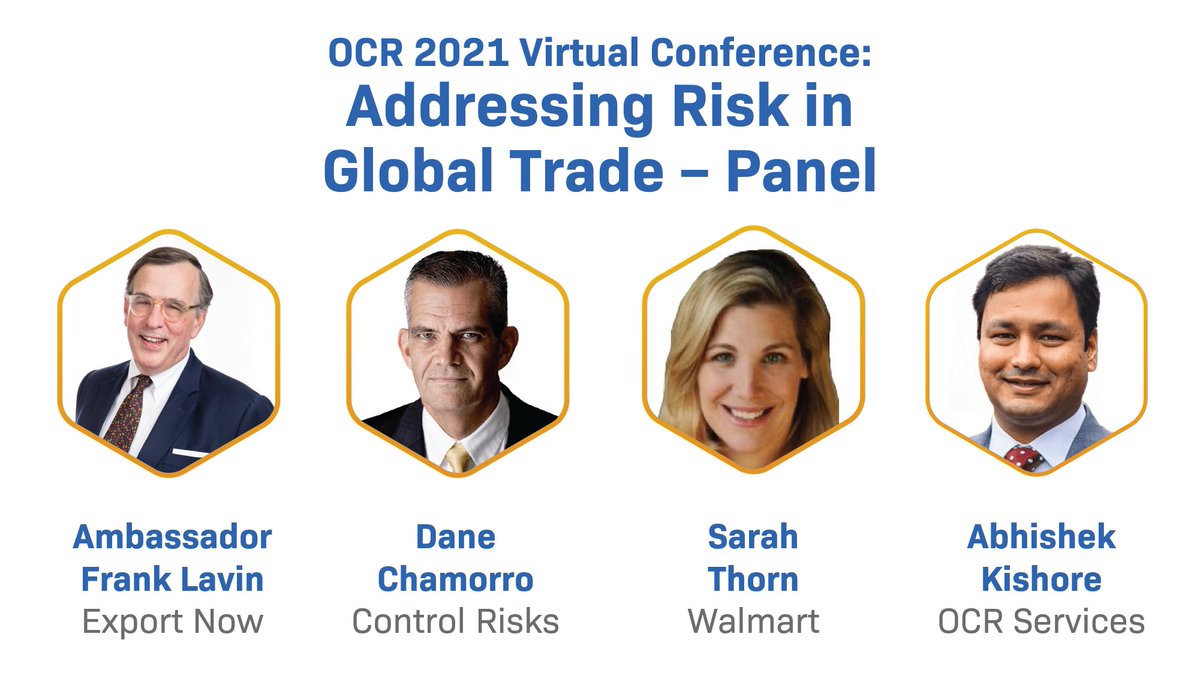 OCR 2021 Virtual Conference:
Addressing Risk in Global Trade – Panel

Ambassador Frank Lavin
Export Now

Dane Chamorro
Control Risks

Sarah Thorn
Walmart

Abhishek Kishore
OCR Services